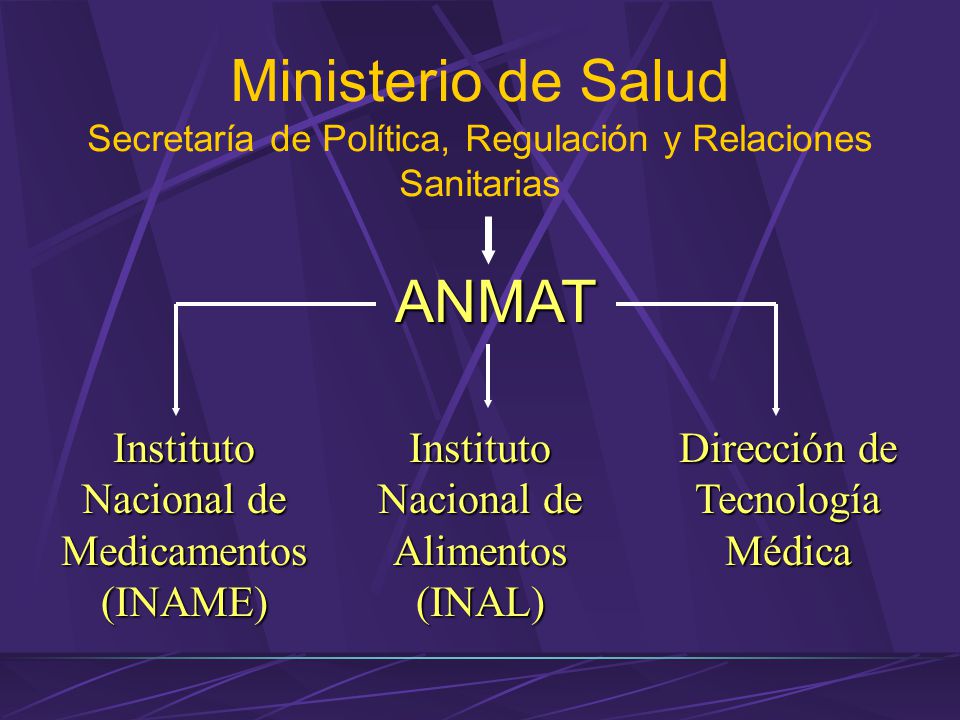 Ministerio de Salud
Secretaría de Política, Regulación y Relaciones Sanitarias

ANMAT

Instituto Nacional de Medicamentos (INAME)

Instituto Nacional de Alimentos (INAL)

Dirección de Tecnología Médica